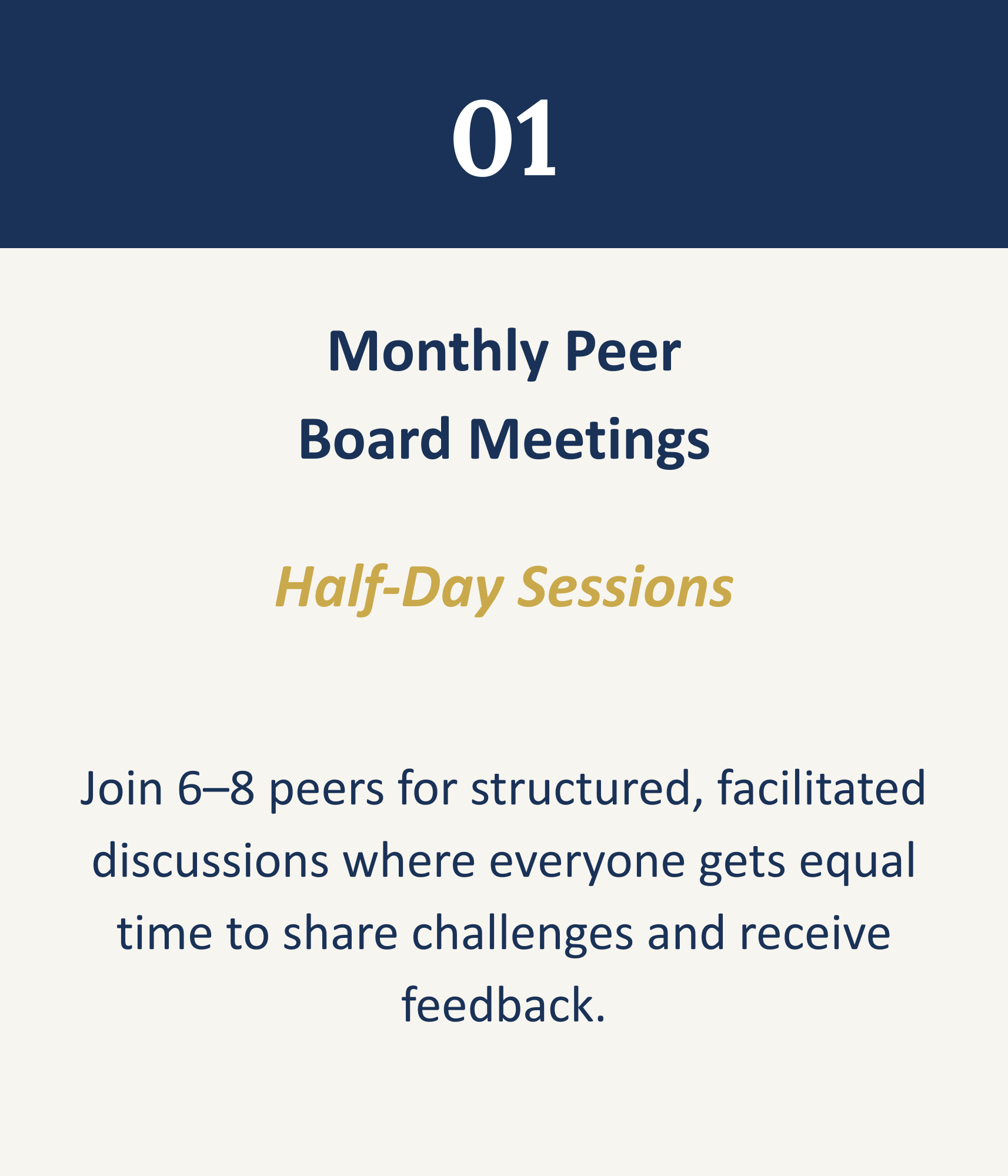 01

Monthly Peer Board Meetings

Half-Day Sessions

Join 6–8 peers for structured, facilitated discussions where everyone gets equal time to share challenges and receive feedback.